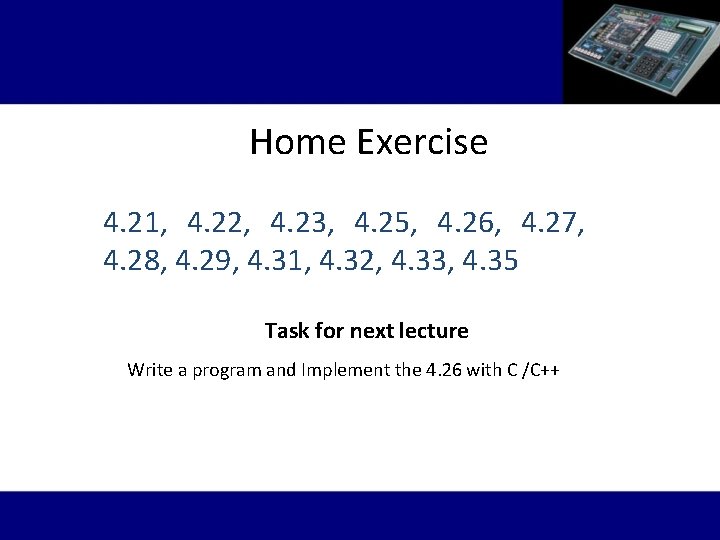 Home Exercise

4.21, 4.22, 4.23, 4.25, 4.26, 4.27, 4.28, 4.29, 4.31, 4.32, 4.33, 4.35

Task for next lecture

Write a program and Implement the 4.26 with C /C++